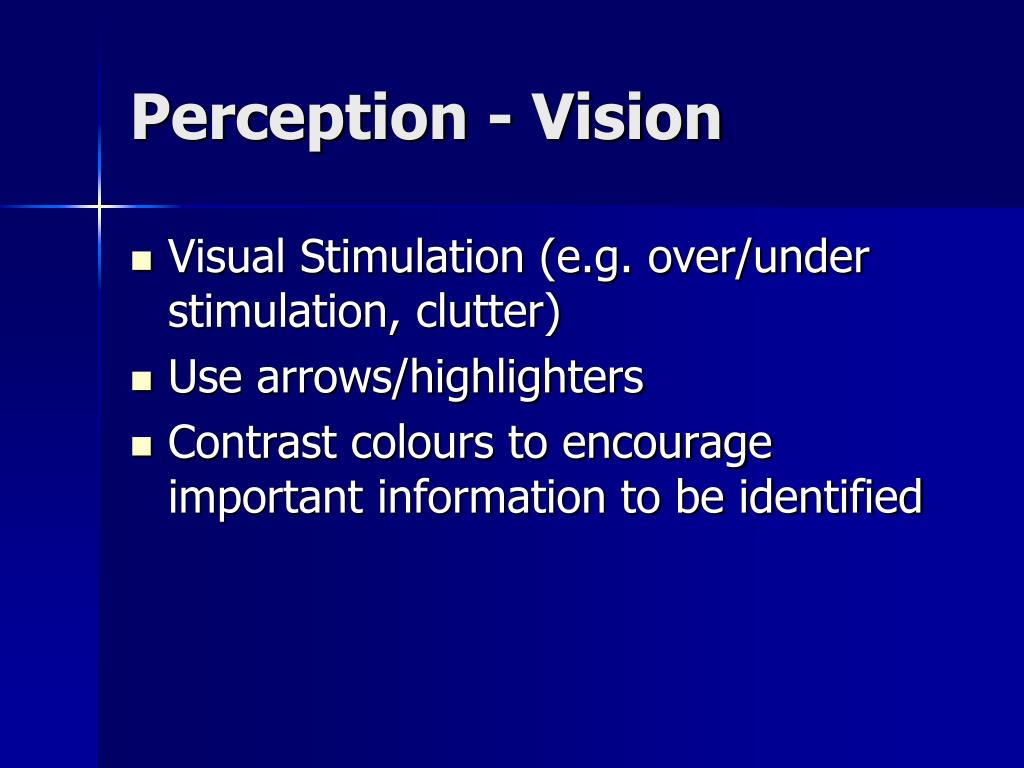 Perception - Vision

- Visual Stimulation (e.g. over/under stimulation, clutter)
- Use arrows/highlighters
- Contrast colours to encourage important information to be identified